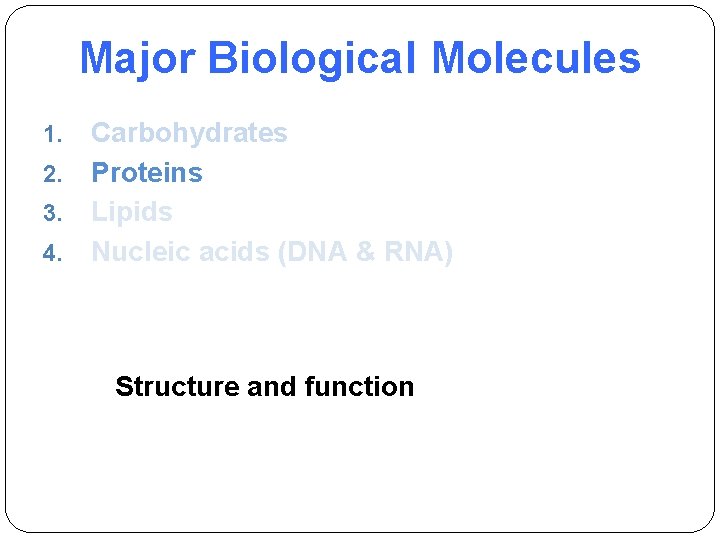 Major Biological Molecules

1. Carbohydrates
2. Proteins
3. Lipids
4. Nucleic acids (DNA & RNA)

Structure and function